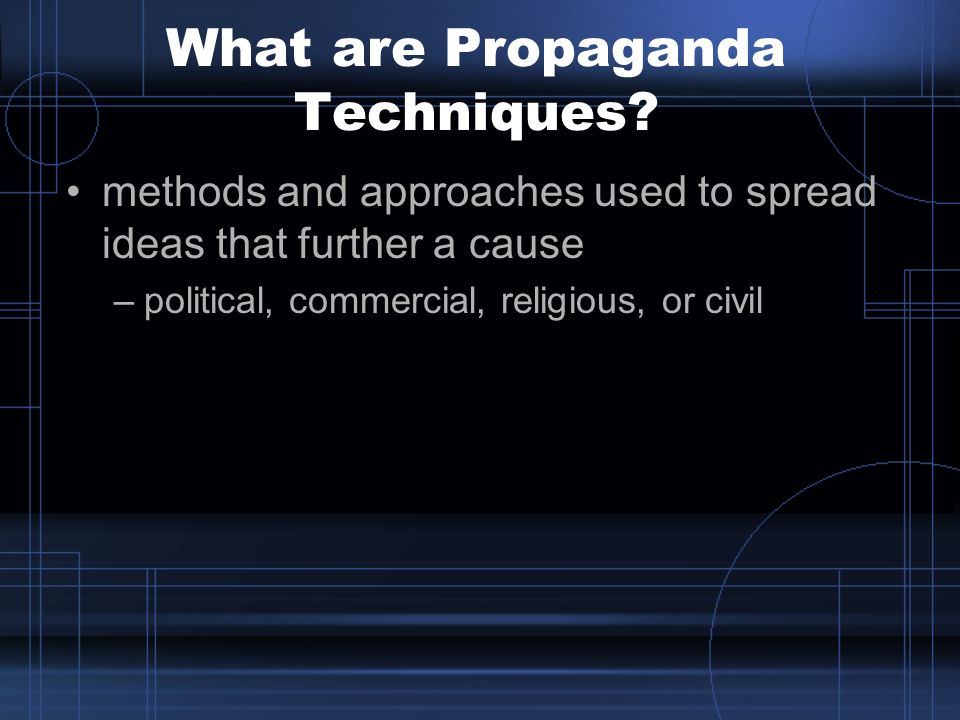 What are Propaganda Techniques?

• methods and approaches used to spread ideas that further a cause

– political, commercial, religious, or civil